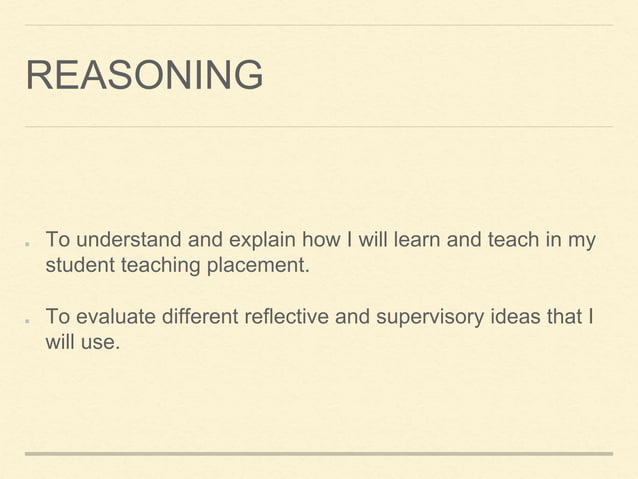 REASONING

- To understand and explain how I will learn and teach in my student teaching placement.

- To evaluate different reflective and supervisory ideas that I will use.